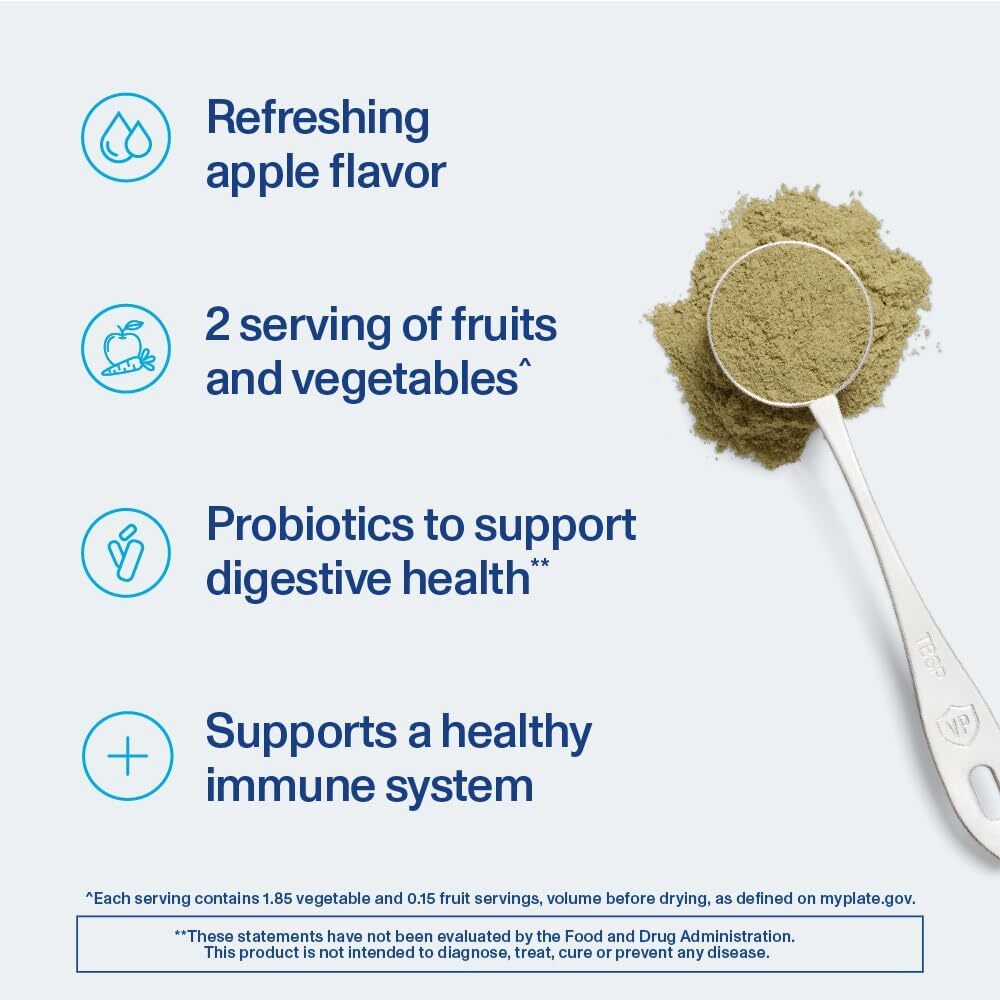 Refreshing apple flavor

2 serving of fruits and vegetables^

Probiotics to support digestive health**

Supports a healthy immune system

TBSP

VP

^Each serving contains 1.85 vegetable and 0.15 fruit servings, volume before drying, as defined on myplate.gov.

**These statements have not been evaluated by the Food and Drug Administration. This product is not intended to diagnose, treat, cure or prevent any disease.